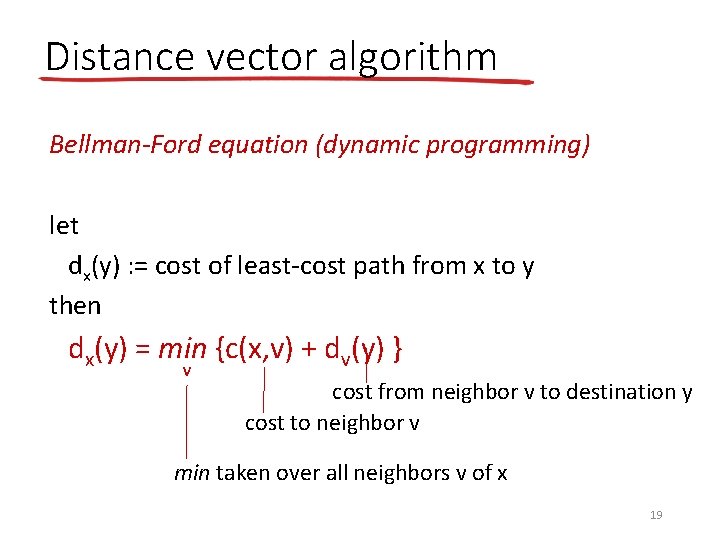 Distance vector algorithm

Bellman-Ford equation (dynamic programming)

let
$d_x(y)$ := cost of least-cost path from x to y
then
$d_x(y) = \min_v \{c(x,v) + d_v(y)\}$

cost from neighbor v to destination y

cost to neighbor v

min taken over all neighbors v of x

19